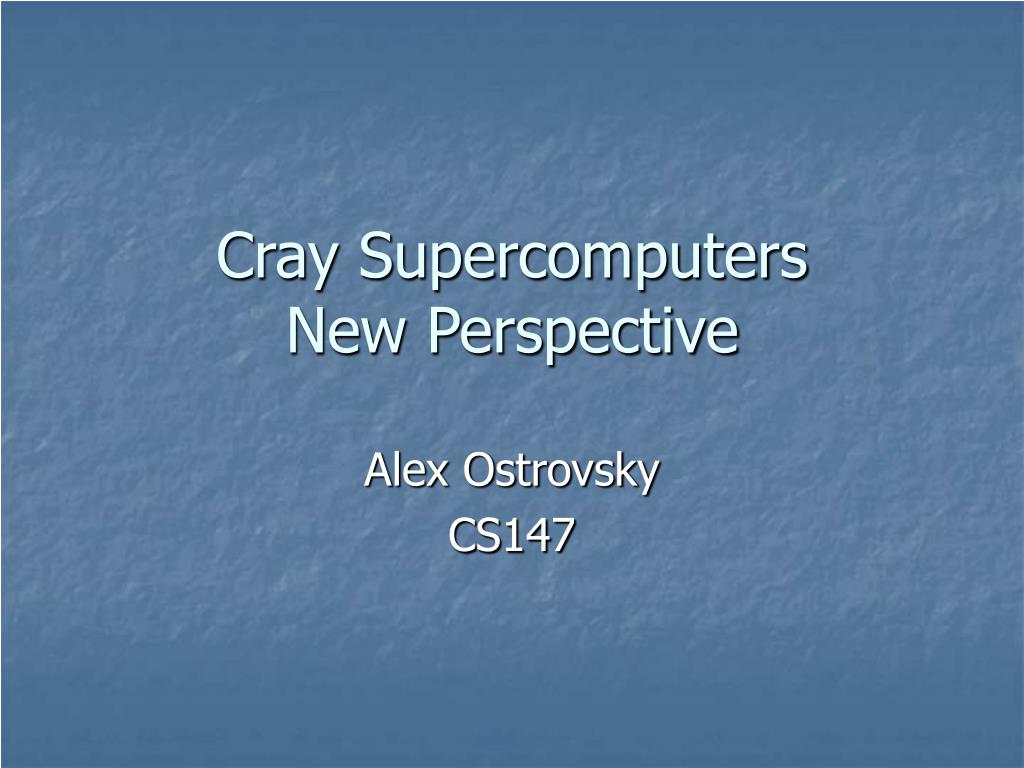 Cray Supercomputers
New Perspective

Alex Ostrovsky
CS147